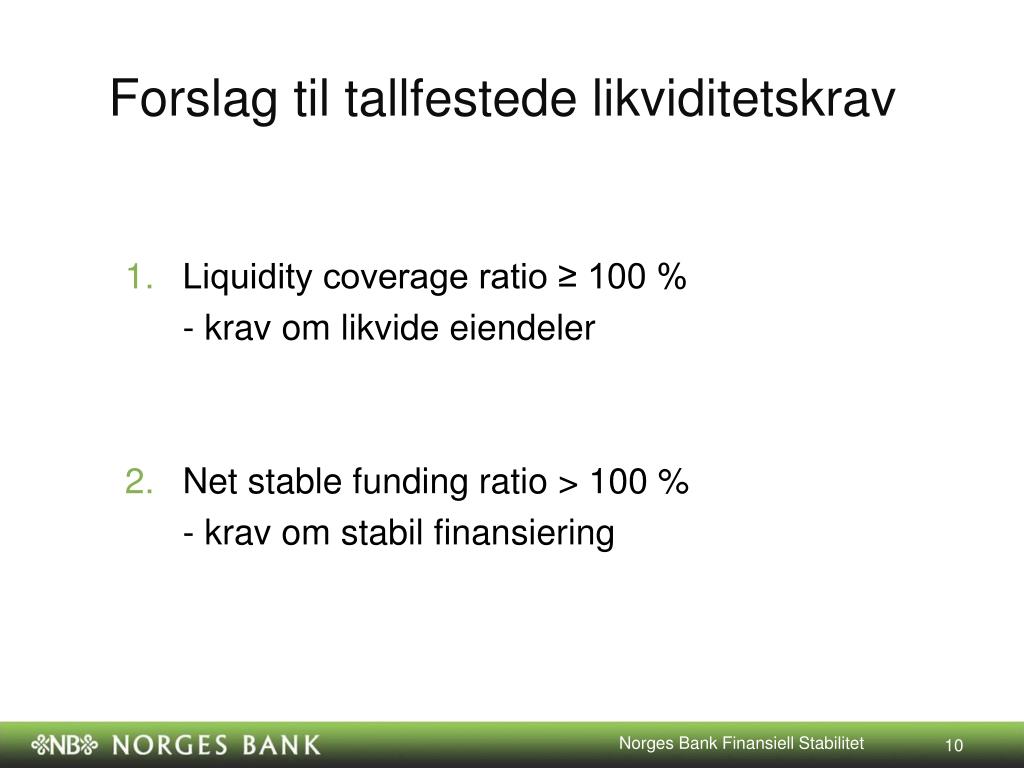 Forslag til tallfestede likviditetskrav

1. Liquidity coverage ratio ≥ 100 %
- krav om likvide eiendeler

2. Net stable funding ratio > 100 %
- krav om stabil finansiering

NB NORGES BANK

Norges Bank Finansiell Stabilitet

10